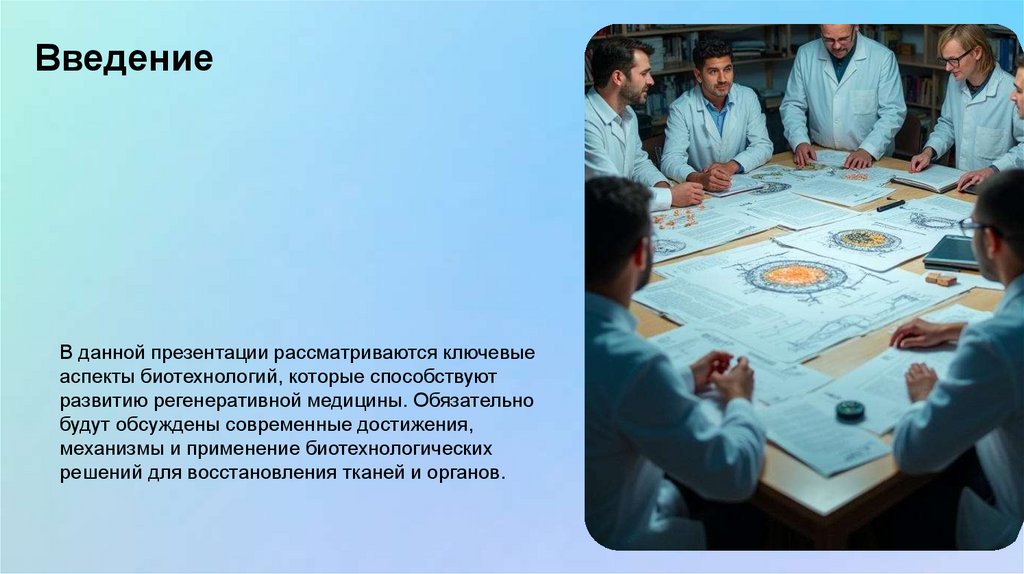 Введение

В данной презентации рассматриваются ключевые аспекты биотехнологий, которые способствуют развитию регенеративной медицины. Обязательно будут обсуждены современные достижения, механизмы и применение биотехнологических решений для восстановления тканей и органов.